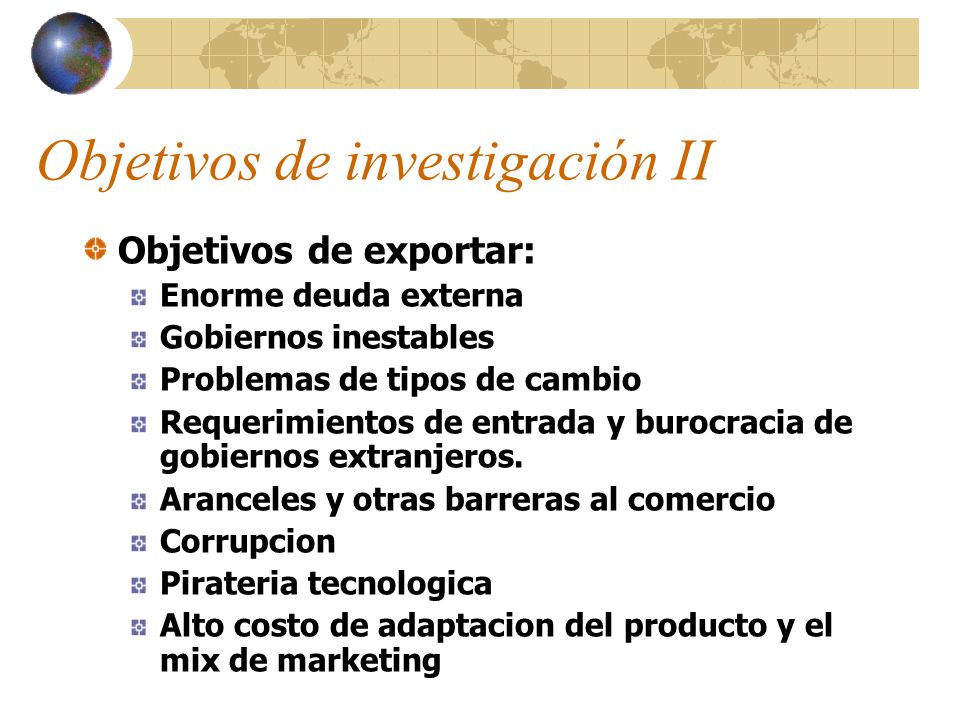 Objetivos de investigación II

Objetivos de exportar:

Enorme deuda externa

Gobiernos inestables

Problemas de tipos de cambio

Requerimientos de entrada y burocracia de gobiernos extranjeros.

Aranceles y otras barreras al comercio

Corrupcion

Pirateria tecnologica

Alto costo de adaptacion del producto y el mix de marketing